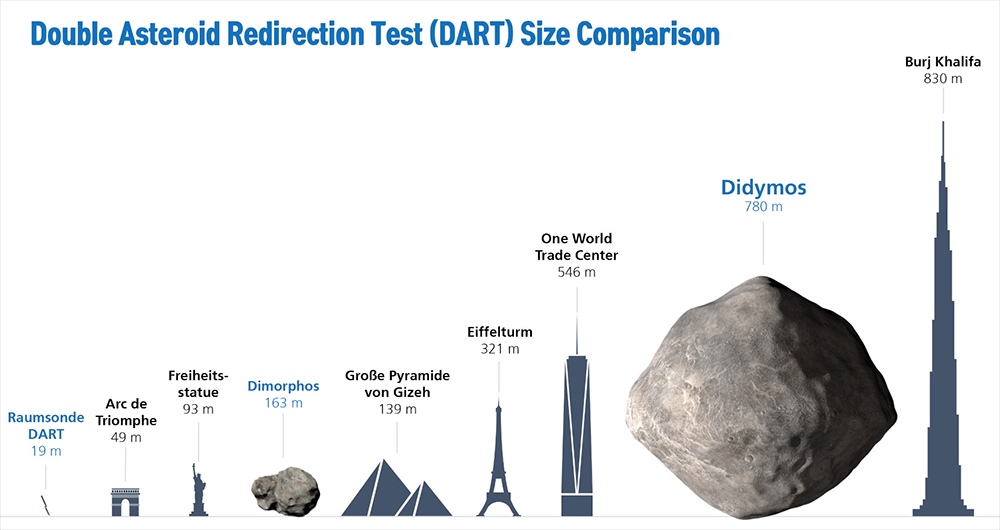 Double Asteroid Redirection Test (DART) Size Comparison

Raumsonde DART
19 m

Arc de Triomphe
49 m

Freiheitsstatue
93 m

Dimorphos
163 m

Große Pyramide von Gizeh
139 m

Eiffelturm
321 m

One World Trade Center
546 m

Didymos
780 m

Burj Khalifa
830 m